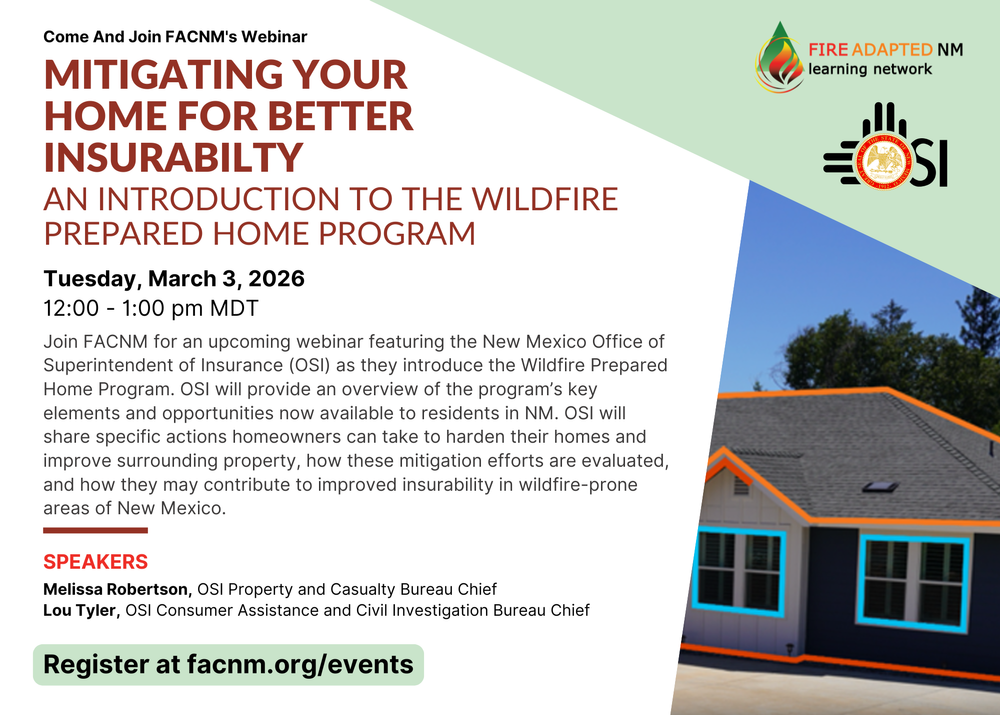 Come And Join FACNM's Webinar

MITIGATING YOUR HOME FOR BETTER INSURABILTY

AN INTRODUCTION TO THE WILDFIRE PREPARED HOME PROGRAM

Tuesday, March 3, 2026

12:00 - 1:00 pm MDT

Join FACNM for an upcoming webinar featuring the New Mexico Office of Superintendent of Insurance (OSI) as they introduce the Wildfire Prepared Home Program. OSI will provide an overview of the program's key elements and opportunities now available to residents in NM. OSI will share specific actions homeowners can take to harden their homes and improve surrounding property, how these mitigation efforts are evaluated, and how they may contribute to improved insurability in wildfire-prone areas of New Mexico.

SPEAKERS

Melissa Robertson, OSI Property and Casualty Bureau Chief

Lou Tyler, OSI Consumer Assistance and Civil Investigation Bureau Chief

Register at facnm.org/events

FIRE ADAPTED NM learning network

OSI